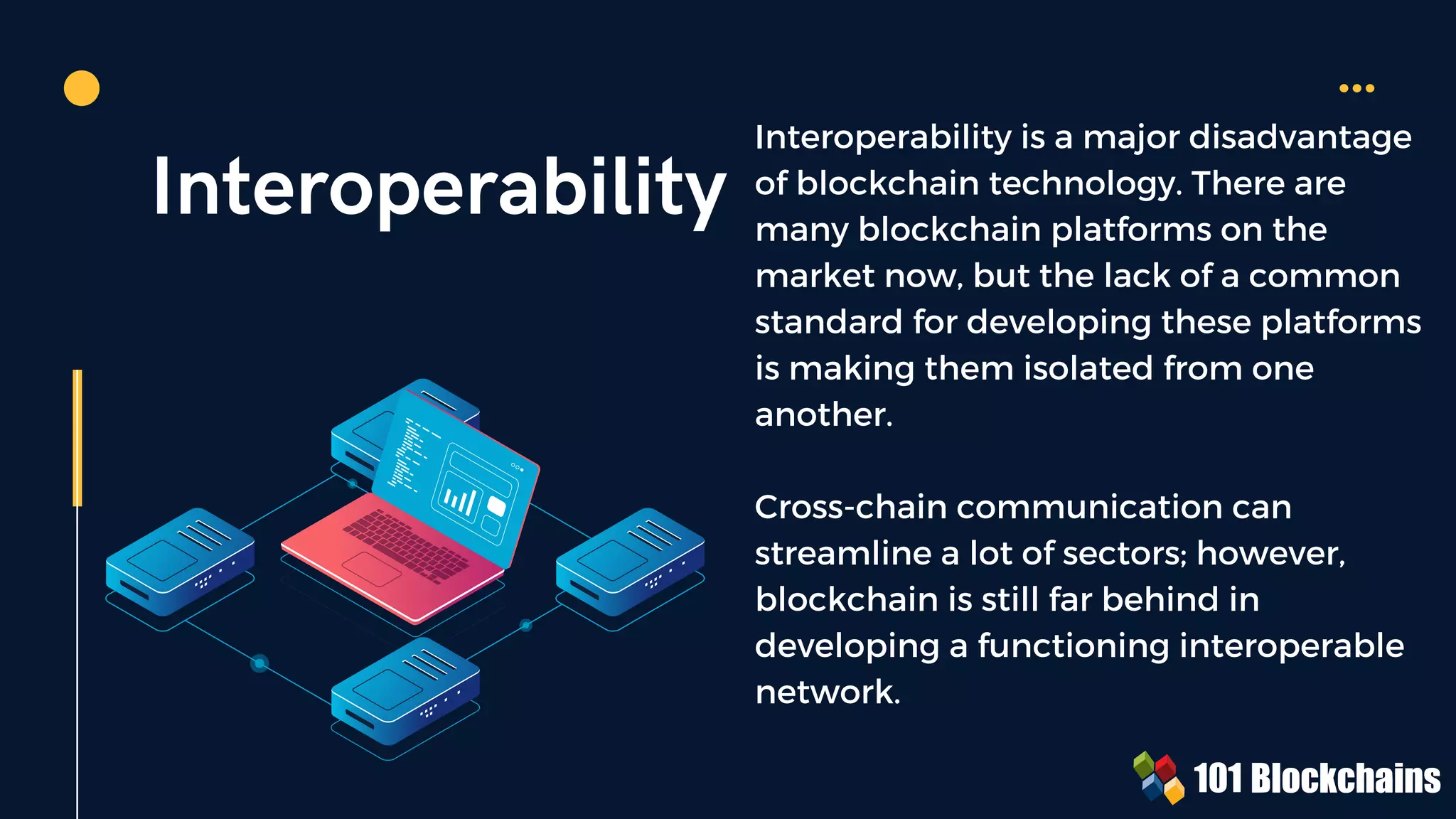 Interoperability

Interoperability is a major disadvantage of blockchain technology. There are many blockchain platforms on the market now, but the lack of a common standard for developing these platforms is making them isolated from one another.

Cross-chain communication can streamline a lot of sectors; however, blockchain is still far behind in developing a functioning interoperable network.

101 Blockchains